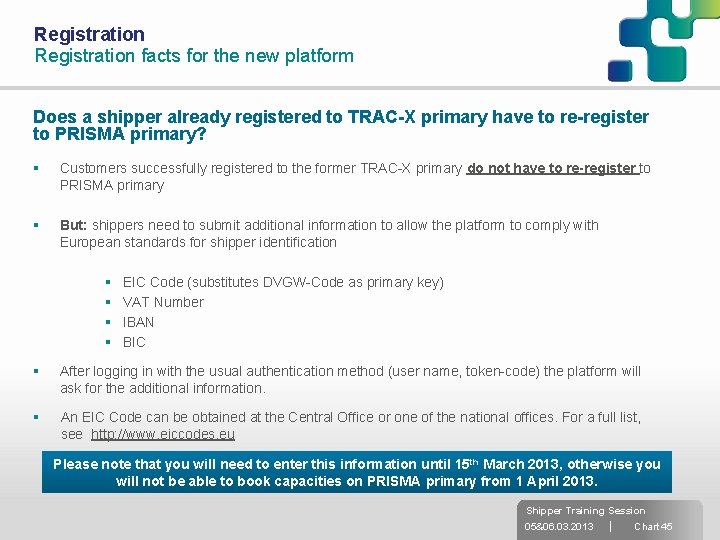 Registration
Registration facts for the new platform

Does a shipper already registered to TRAC-X primary have to re-register to PRISMA primary?

▪ Customers successfully registered to the former TRAC-X primary do not have to re-register to PRISMA primary

▪ But: shippers need to submit additional information to allow the platform to comply with European standards for shipper identification

▪ EIC Code (substitutes DVGW-Code as primary key)
▪ VAT Number
▪ IBAN
▪ BIC

▪ After logging in with the usual authentication method (user name, token-code) the platform will ask for the additional information.

▪ An EIC Code can be obtained at the Central Office or one of the national offices. For a full list, see http://www.eiccodes.eu

Please note that you will need to enter this information until 15$^{th}$ March 2013, otherwise you will not be able to book capacities on PRISMA primary from 1 April 2013.

Shipper Training Session
05&06.03.2013 | Chart 45